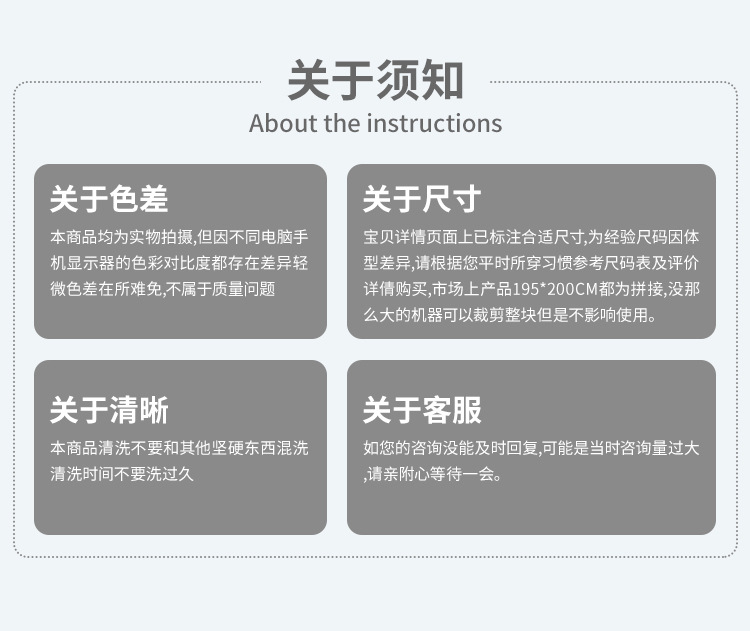 关于须知
About the instructions

关于色差
本商品均为实物拍摄,但因不同电脑手机显示器的色彩对比度都存在差异轻微色差在所难免,不属于质量问题

关于尺寸
宝贝详情页面上已标注合适尺寸,为经验尺码因体型差异,请根据您平时所穿习惯参考尺码表及评价详情购买,市场上产品195*200CM都为拼接,没那么大的机器可以裁剪整块但是不影响使用。

关于清晰
本商品清洗不要和其他坚硬东西混洗清洗时间不要洗过久

关于客服
如您的咨询没能及时回复,可能是当时咨询量过大,请亲附心等待一会。